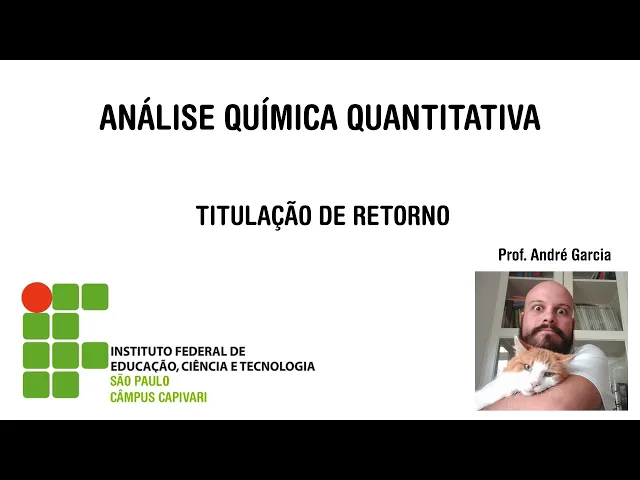 ANÁLISE QUÍMICA QUANTITATIVA

TITULAÇÃO DE RETORNO

Prof. André Garcia

INSTITUTO FEDERAL DE EDUCAÇÃO, CIÊNCIA E TECNOLOGIA
SÃO PAULO
CÂMPUS CAPIVARI